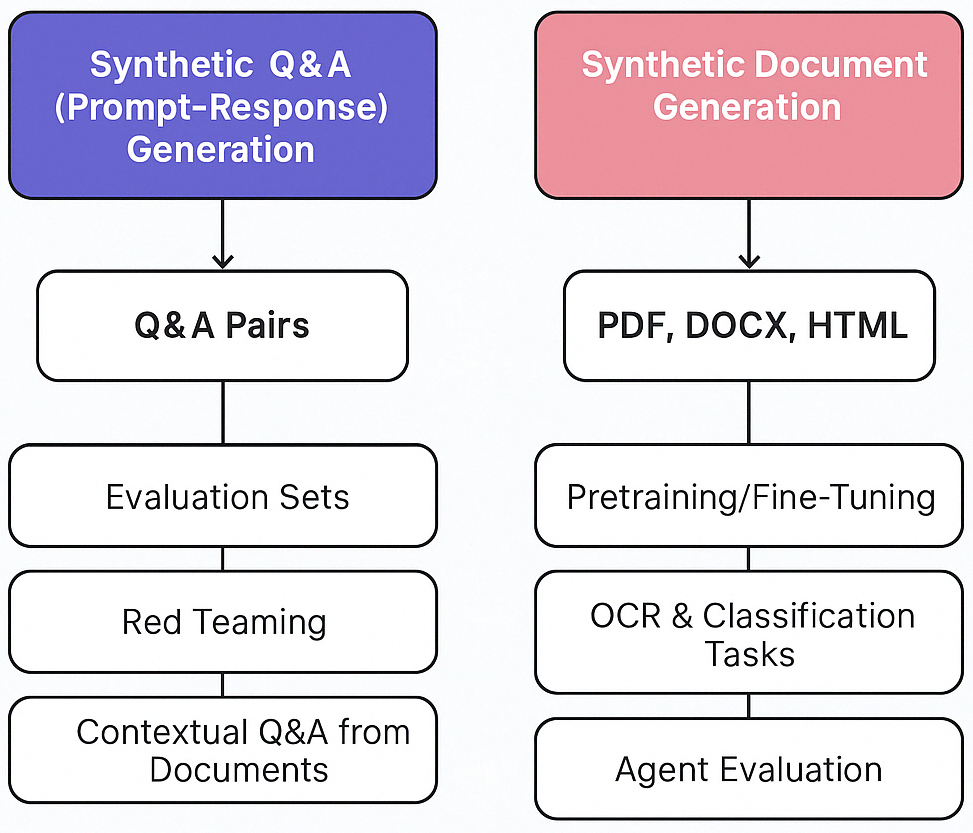 Synthetic Q&A (Prompt-Response) Generation

Q&A Pairs

Evaluation Sets

Red Teaming

Contextual Q&A from Documents

Synthetic Document Generation

PDF, DOCX, HTML

Pretraining/Fine-Tuning

OCR & Classification Tasks

Agent Evaluation